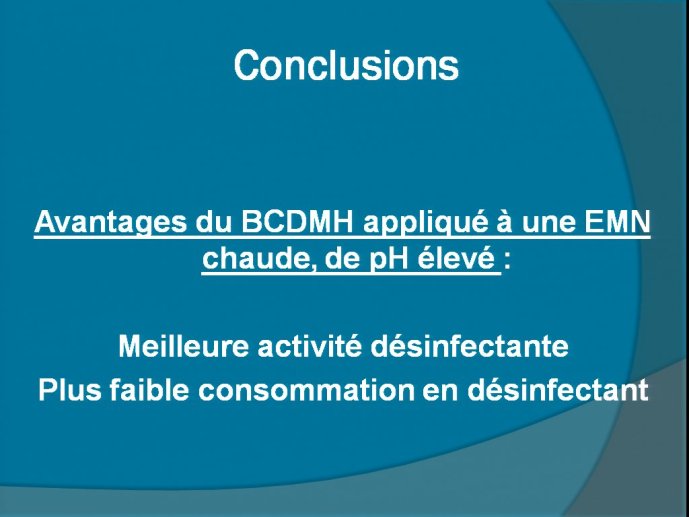 Conclusions

Avantages du BCDMH appliqué à une EMN chaude, de pH élevé :

Meilleure activité désinfectante
Plus faible consommation en désinfectant